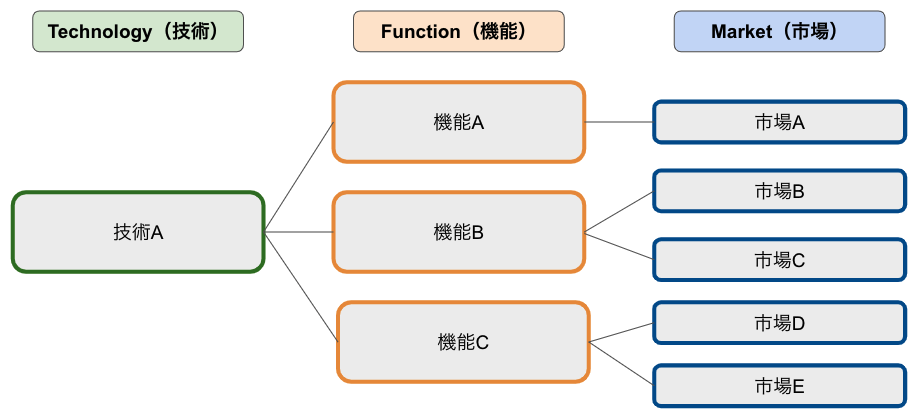 Technology（技術）

Function（機能）

Market（市場）

技術A

機能A

機能B

機能C

市場A

市場B

市場C

市場D

市場E